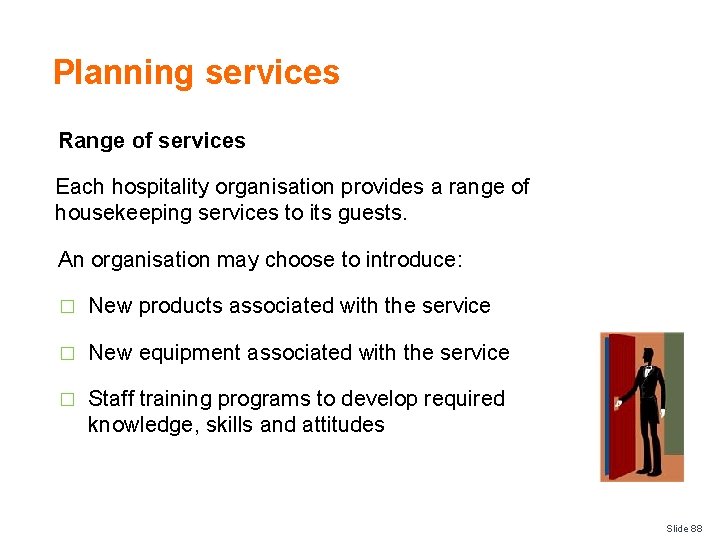 Planning services

Range of services

Each hospitality organisation provides a range of housekeeping services to its guests.

An organisation may choose to introduce:

□ New products associated with the service

□ New equipment associated with the service

□ Staff training programs to develop required knowledge, skills and attitudes

Slide 88